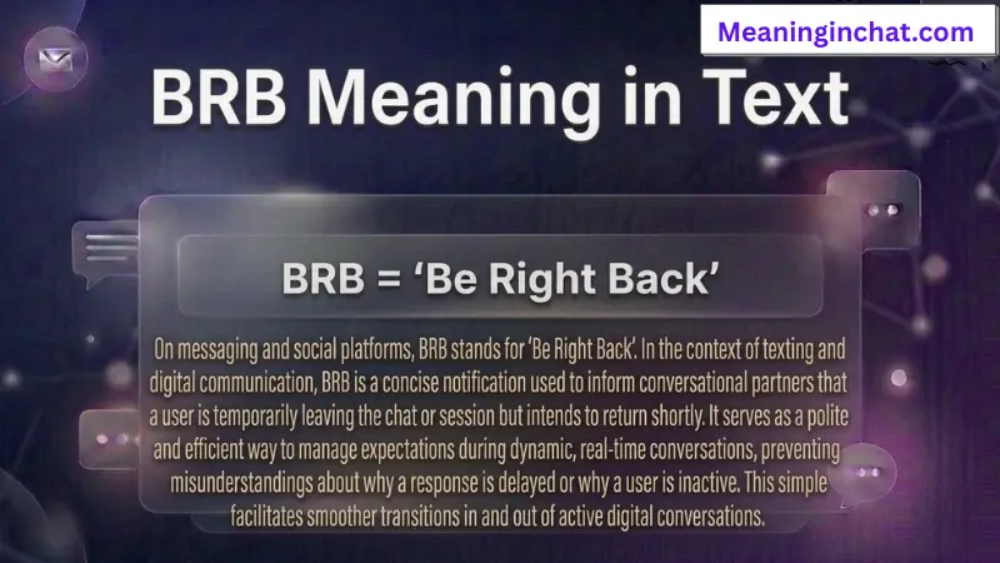 Meaninginchat.com

BRB Meaning in Text

BRB = ‘Be Right Back’

On messaging and social platforms, BRB stands for ‘Be Right Back’. In the context of texting and digital communication, BRB is a concise notification used to inform conversational partners that a user is temporarily leaving the chat or session but intends to return shortly. It serves as a polite and efficient way to manage expectations during dynamic, real-time conversations, preventing misunderstandings about why a response is delayed or why a user is inactive. This simple facilitates smoother transitions in and out of active digital conversations.